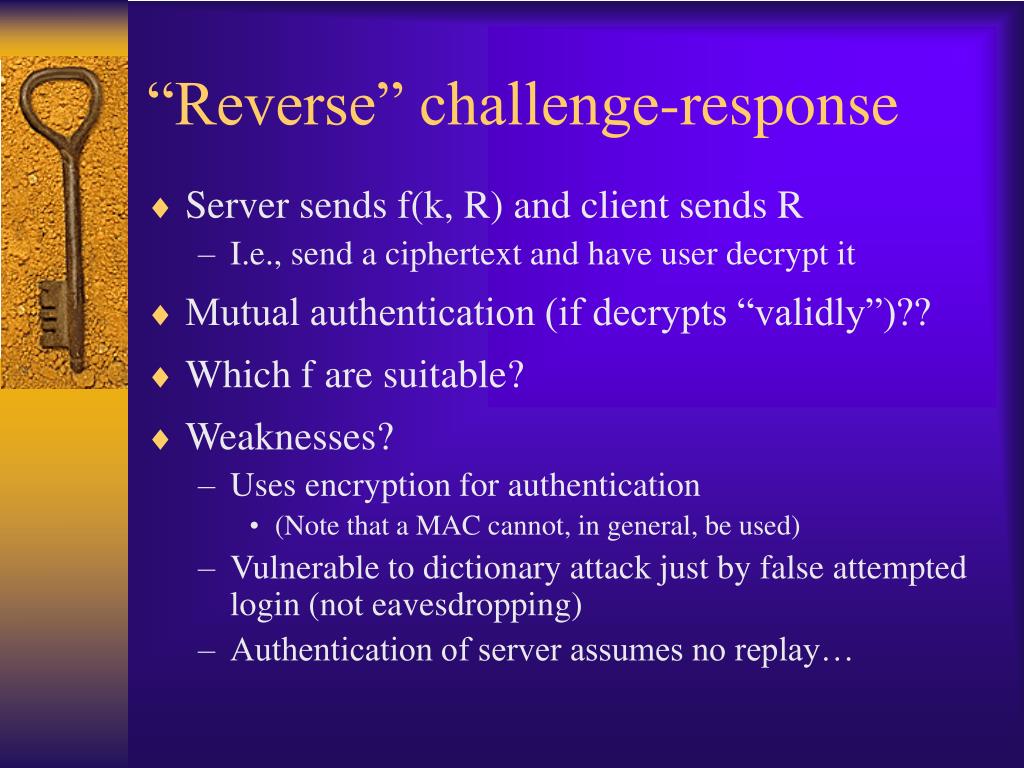 “Reverse” challenge-response

♦ Server sends f(k, R) and client sends R
– I.e., send a ciphertext and have user decrypt it

♦ Mutual authentication (if decrypts “validly”)??

♦ Which f are suitable?

♦ Weaknesses?
– Uses encryption for authentication
• (Note that a MAC cannot, in general, be used)
– Vulnerable to dictionary attack just by false attempted login (not eavesdropping)
– Authentication of server assumes no replay…